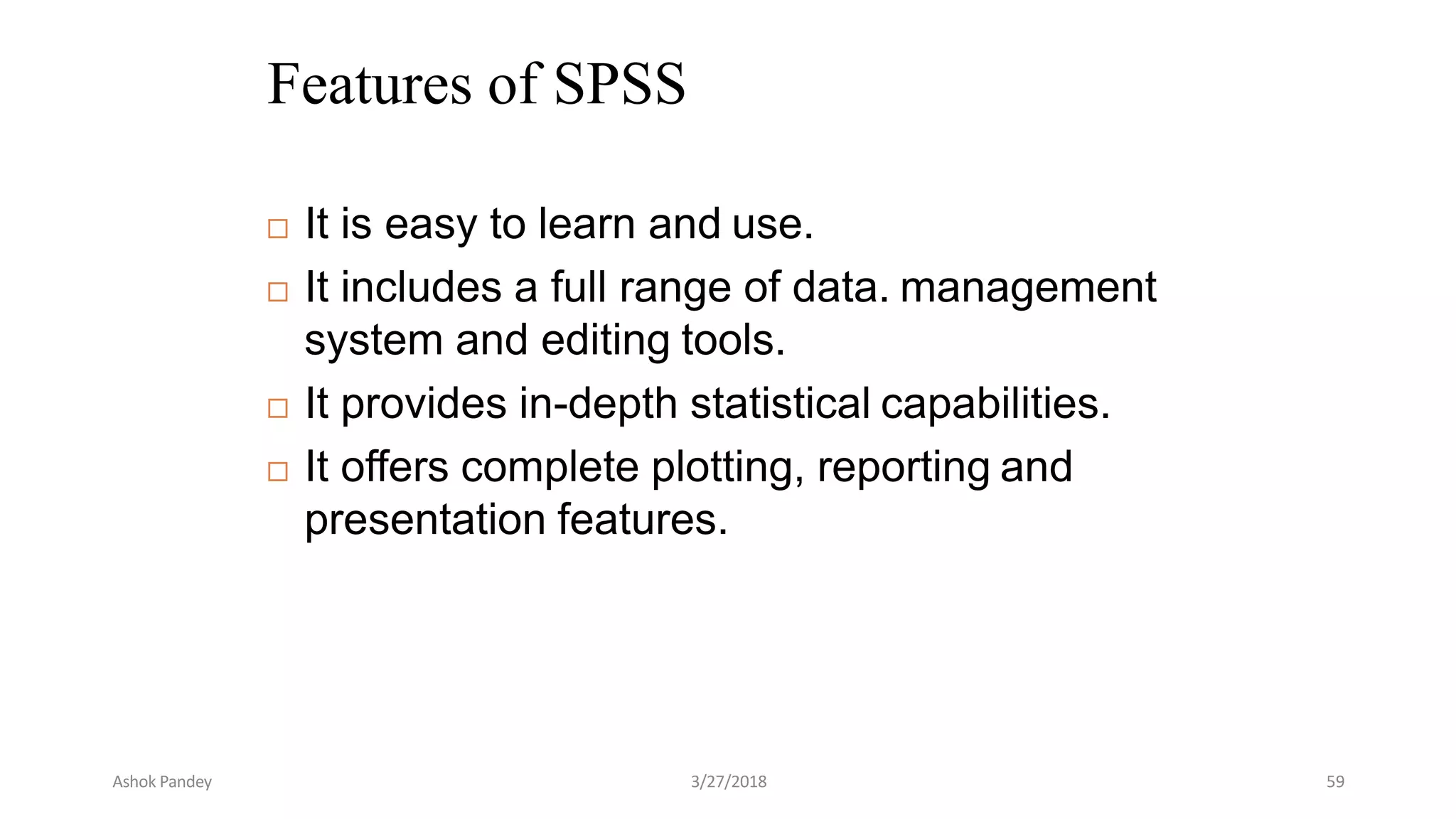 Features of SPSS

□ It is easy to learn and use.

□ It includes a full range of data. management system and editing tools.

□ It provides in-depth statistical capabilities.

□ It offers complete plotting, reporting and presentation features.

Ashok Pandey 3/27/2018 59